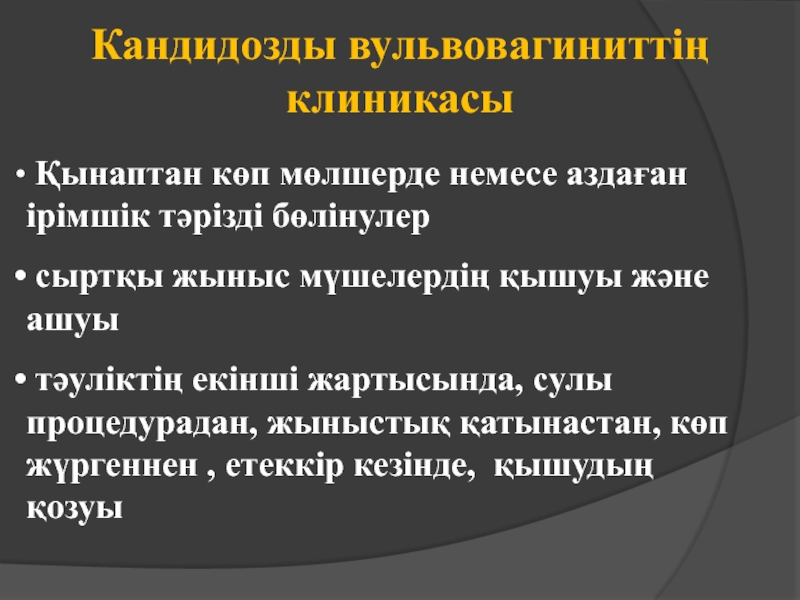 Кандидозды вульвовагиниттің клиникасы

• Қынаптан көп мөлшерде немесе аздаған ірімшік тәрізді бөлінулер

• сыртқы жыныс мүшелердің қышуы және ашуы

• тәуліктің екінші жартысында, сулы процедурадан, жыныстық қатынастан, көп жүргеннен , етеккір кезінде, қышудың қозуы